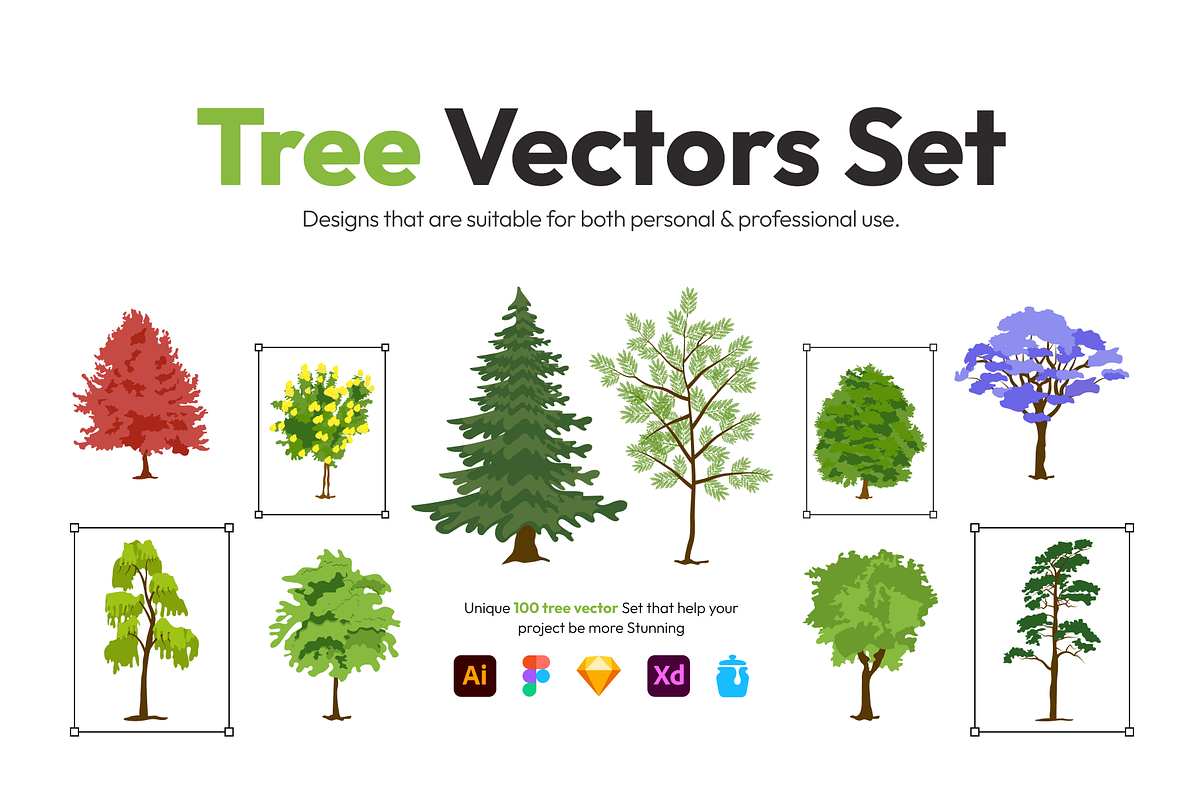 Tree Vectors Set

Designs that are suitable for both personal & professional use.

Unique 100 tree vector Set that help your project be more Stunning

Ai

Xd